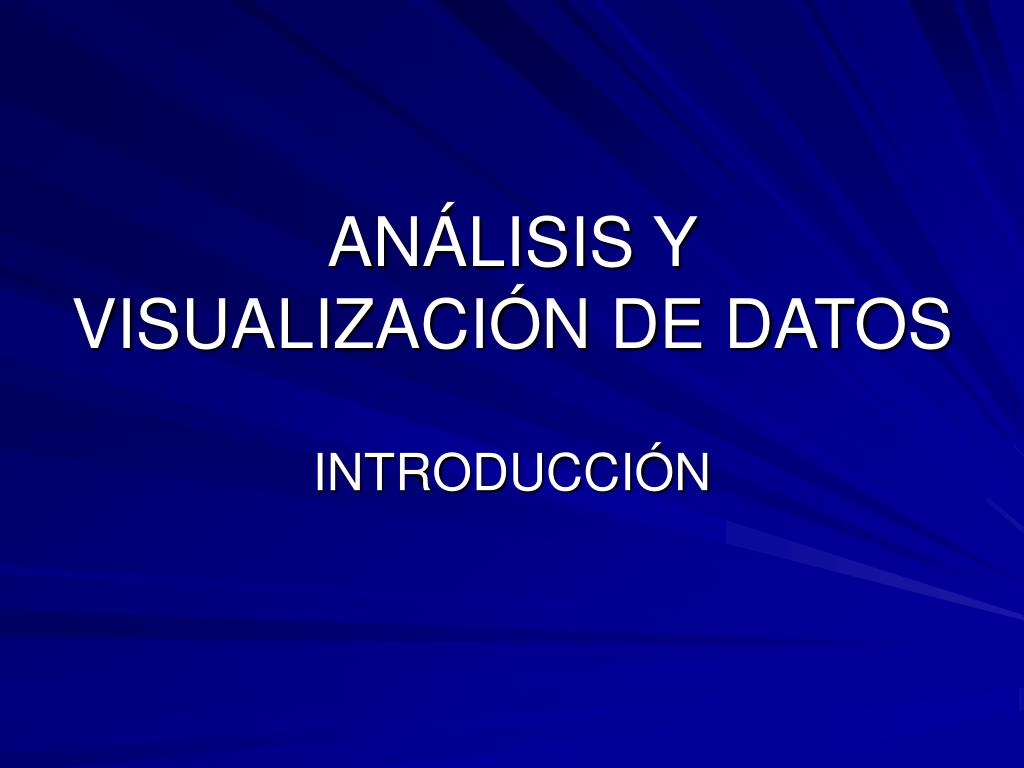 ANÁLISIS Y VISUALIZACIÓN DE DATOS

INTRODUCCIÓN